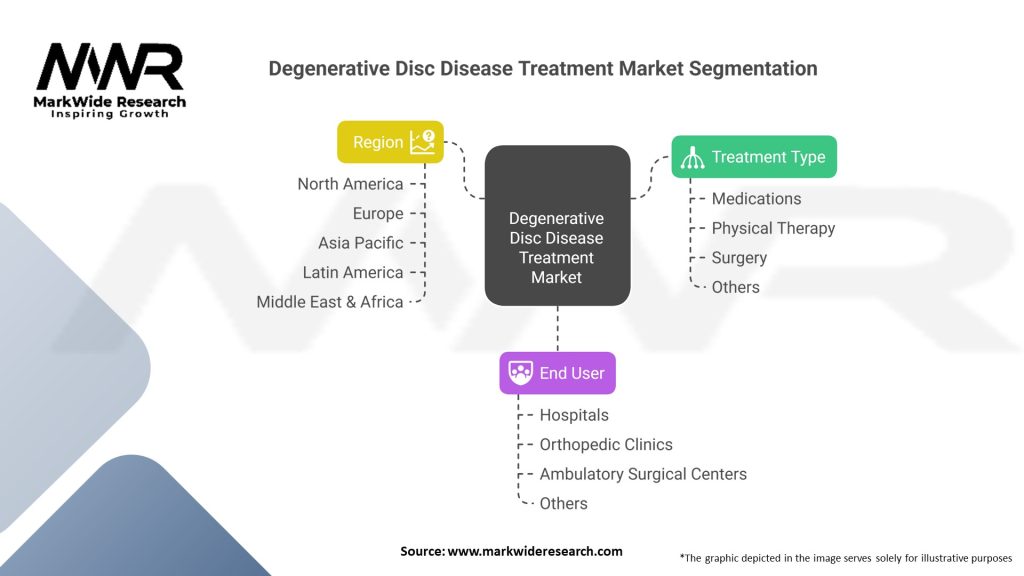 MWR
MarkWide Research
Inspiring Growth

Degenerative Disc Disease Treatment Market Segmentation

Region

North America
Europe
Asia Pacific
Latin America
Middle East & Africa

Degenerative Disc Disease Treatment Market

Treatment Type

Medications
Physical Therapy
Surgery
Others

End User

Hospitals
Orthopedic Clinics
Ambulatory Surgical Centers
Others

Source: www.markwideresearch.com

*The graphic depicted in the image serves solely for illustrative purposes